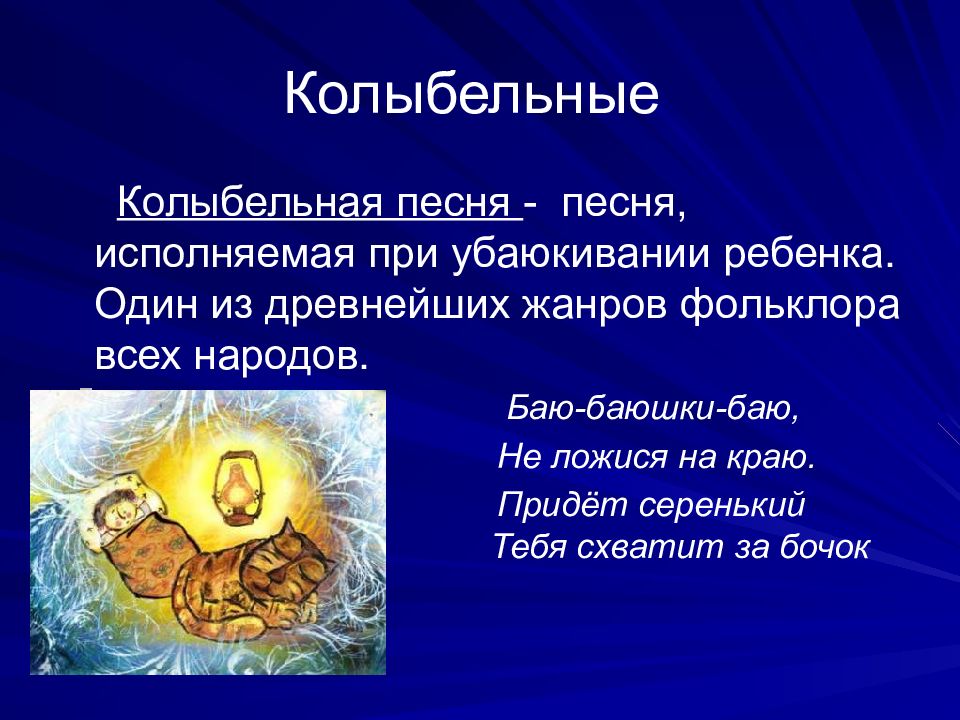 Колыбельные

Колыбельная песня - песня, исполняемая при убаюкивании ребенка. Один из древнейших жанров фольклора всех народов.

Баю-баюшки-баю,
Не ложися на краю.
Придёт серенький
Тебя схватит за бочок